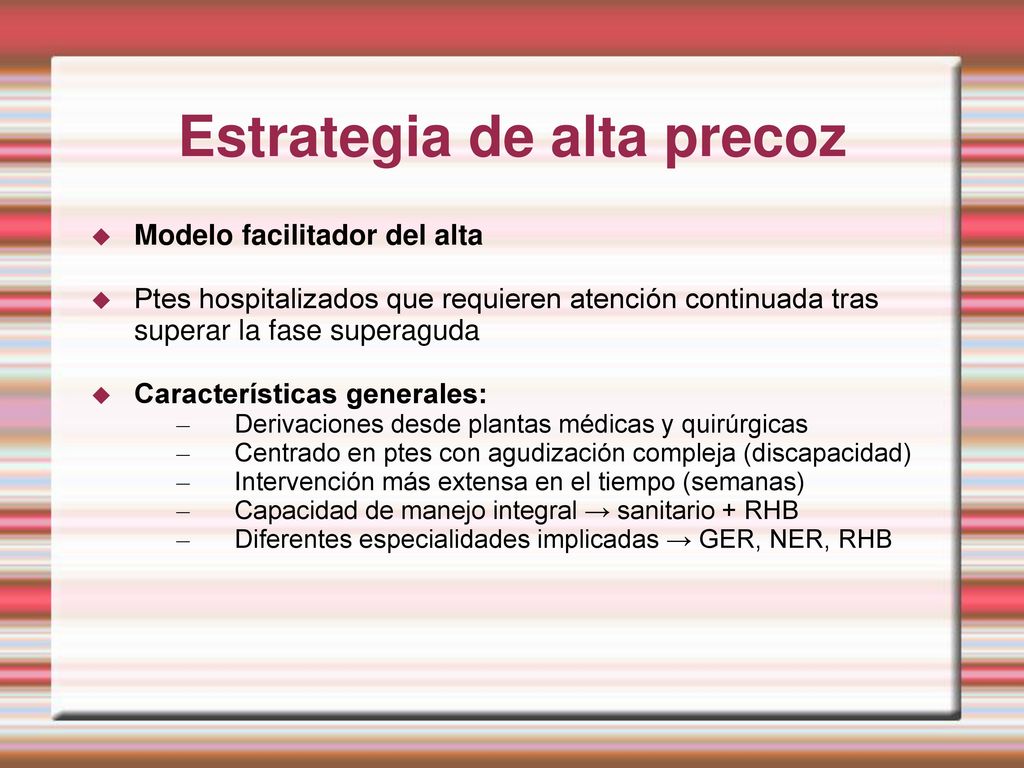 Estrategia de alta precoz

Modelo facilitador del alta

Ptes hospitalizados que requieren atención continuada tras superar la fase superaguda

Características generales:
– Derivaciones desde plantas médicas y quirúrgicas
– Centrado en ptes con agudización compleja (discapacidad)
– Intervención más extensa en el tiempo (semanas)
– Capacidad de manejo integral → sanitario + RHB
– Diferentes especialidades implicadas → GER, NER, RHB